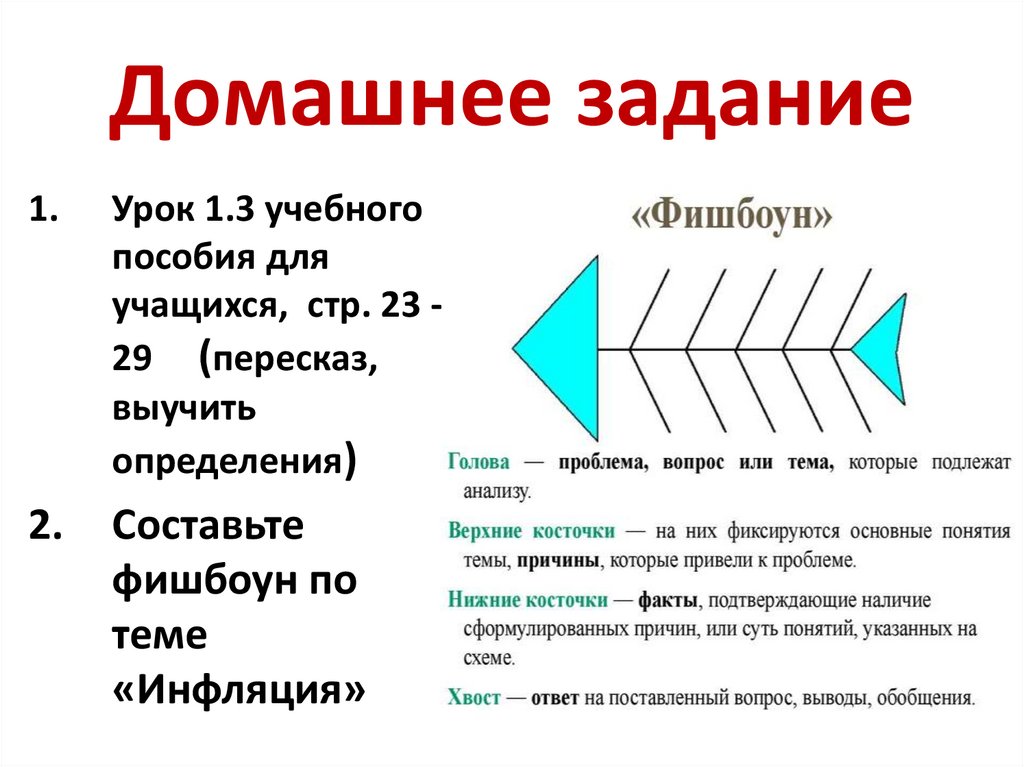 Домашнее задание

1. Урок 1.3 учебного пособия для учащихся, стр. 23 - 29 (пересказ, выучить определения)

2. Составьте фишбоун по теме «Инфляция»

«Фишбоун»

Голова — проблема, вопрос или тема, которые подлежат анализу.

Верхние косточки — на них фиксируются основные понятия темы, причины, которые привели к проблеме.

Нижние косточки — факты, подтверждающие наличие сформулированных причин, или суть понятий, указанных на схеме.

Хвост — ответ на поставленный вопрос, выводы, обобщения.